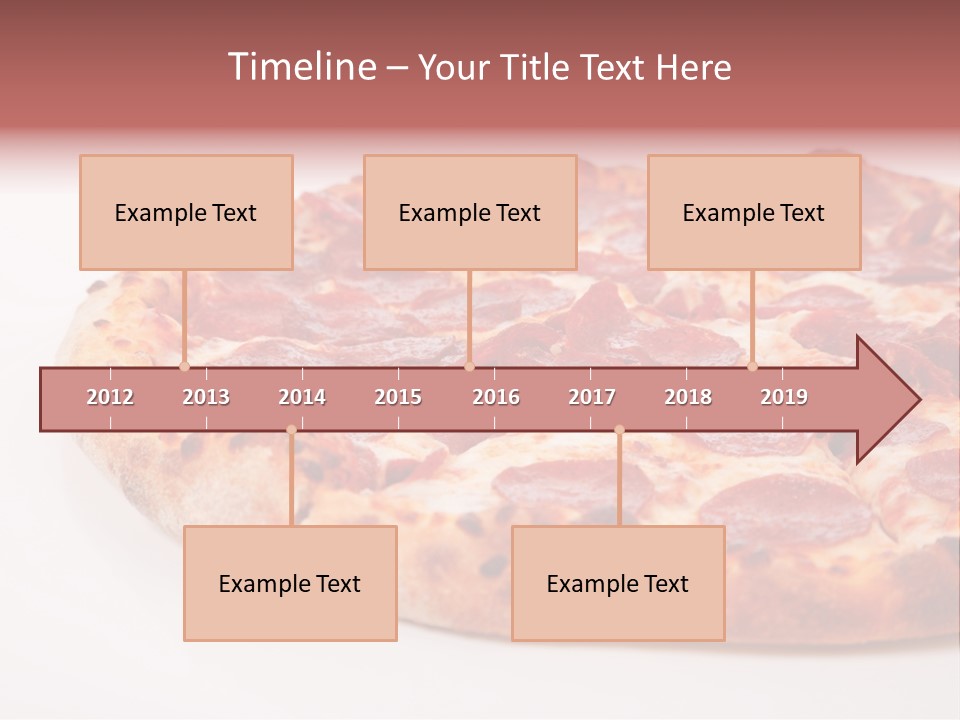 Timeline – Your Title Text Here

Example Text

Example Text

Example Text

2012 2013 2014 2015 2016 2017 2018 2019

Example Text

Example Text